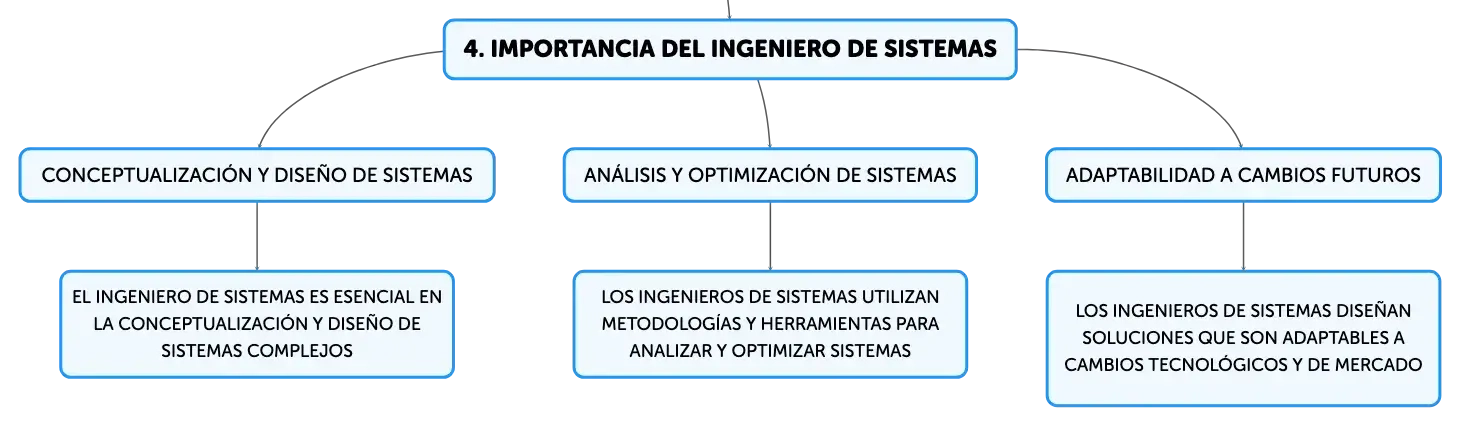 4. IMPORTANCIA DEL INGENIERO DE SISTEMAS

CONCEPTUALIZACIÓN Y DISEÑO DE SISTEMAS

EL INGENIERO DE SISTEMAS ES ESENCIAL EN LA CONCEPTUALIZACIÓN Y DISEÑO DE SISTEMAS COMPLEJOS

ANÁLISIS Y OPTIMIZACIÓN DE SISTEMAS

LOS INGENIEROS DE SISTEMAS UTILIZAN METODOLOGÍAS Y HERRAMIENTAS PARA ANALIZAR Y OPTIMIZAR SISTEMAS

ADAPTABILIDAD A CAMBIOS FUTUROS

LOS INGENIEROS DE SISTEMAS DISEÑAN SOLUCIONES QUE SON ADAPTABLES A CAMBIOS TECNOLÓGICOS Y DE MERCADO